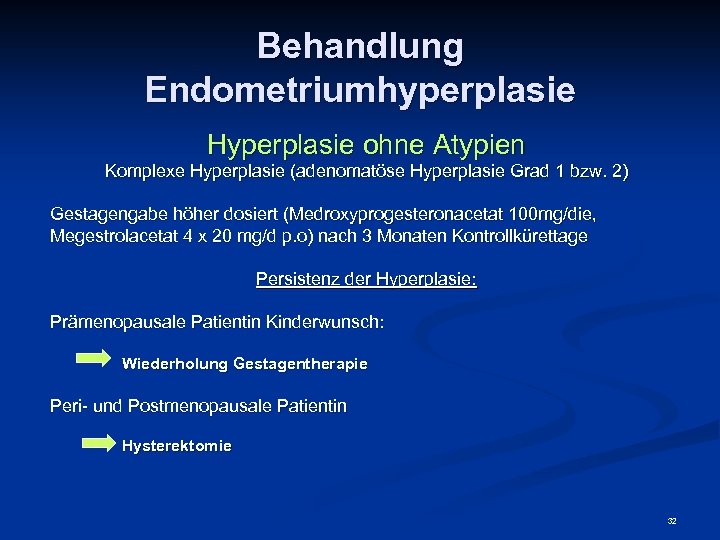 Behandlung Endometriumhyperplasie

Hyperplasie ohne Atypien
Komplexe Hyperplasie (adenomatöse Hyperplasie Grad 1 bzw. 2)

Gestagengabe höher dosiert (Medroxyprogesteronacetat 100mg/die, Megestrolacetat 4 x 20 mg/d p.o) nach 3 Monaten Kontrollkürettage

Persistenz der Hyperplasie:

Prämenopausale Patientin Kinderwunsch:

Wiederholung Gestagentherapie

Peri- und Postmenopausale Patientin

Hysterektomie

32